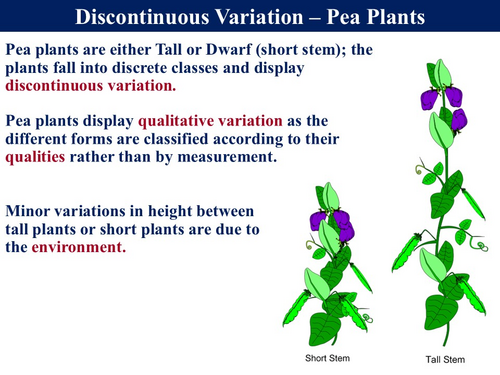 Discontinuous Variation – Pea Plants

Pea plants are either Tall or Dwarf (short stem); the plants fall into discrete classes and display discontinuous variation.

Pea plants display qualitative variation as the different forms are classified according to their qualities rather than by measurement.

Minor variations in height between tall plants or short plants are due to the environment.

Short Stem

Tall Stem